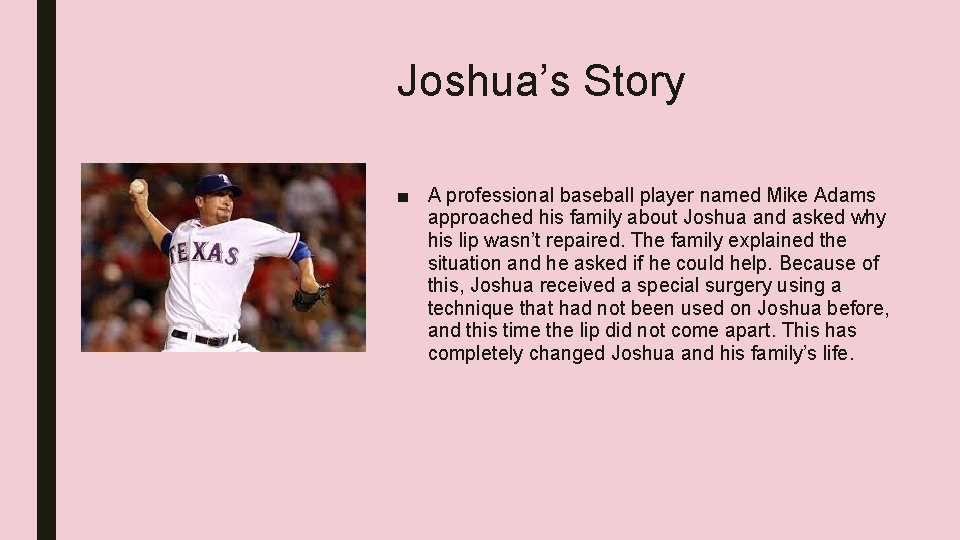 Joshua’s Story

TEXAS

■ A professional baseball player named Mike Adams approached his family about Joshua and asked why his lip wasn’t repaired. The family explained the situation and he asked if he could help. Because of this, Joshua received a special surgery using a technique that had not been used on Joshua before, and this time the lip did not come apart. This has completely changed Joshua and his family’s life.